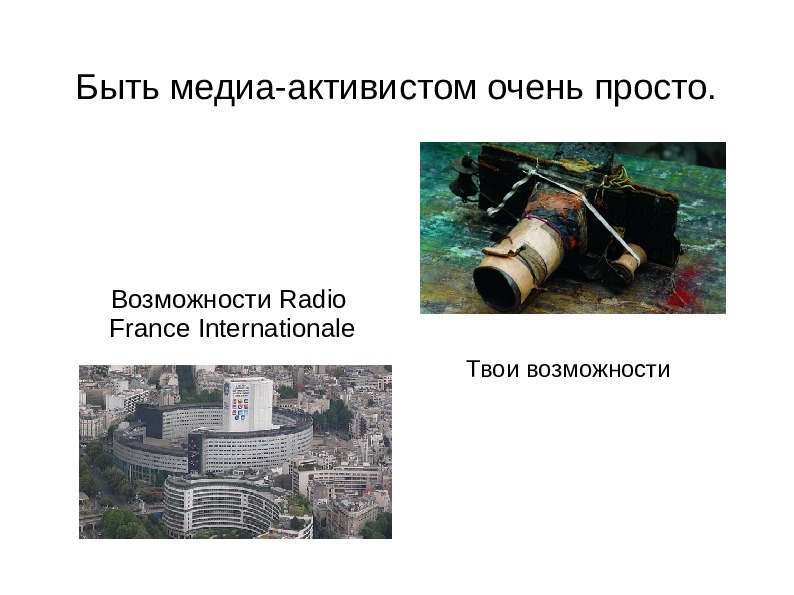 Быть медиа-активистом очень просто.

Возможности Radio France Internationale

Твои возможности